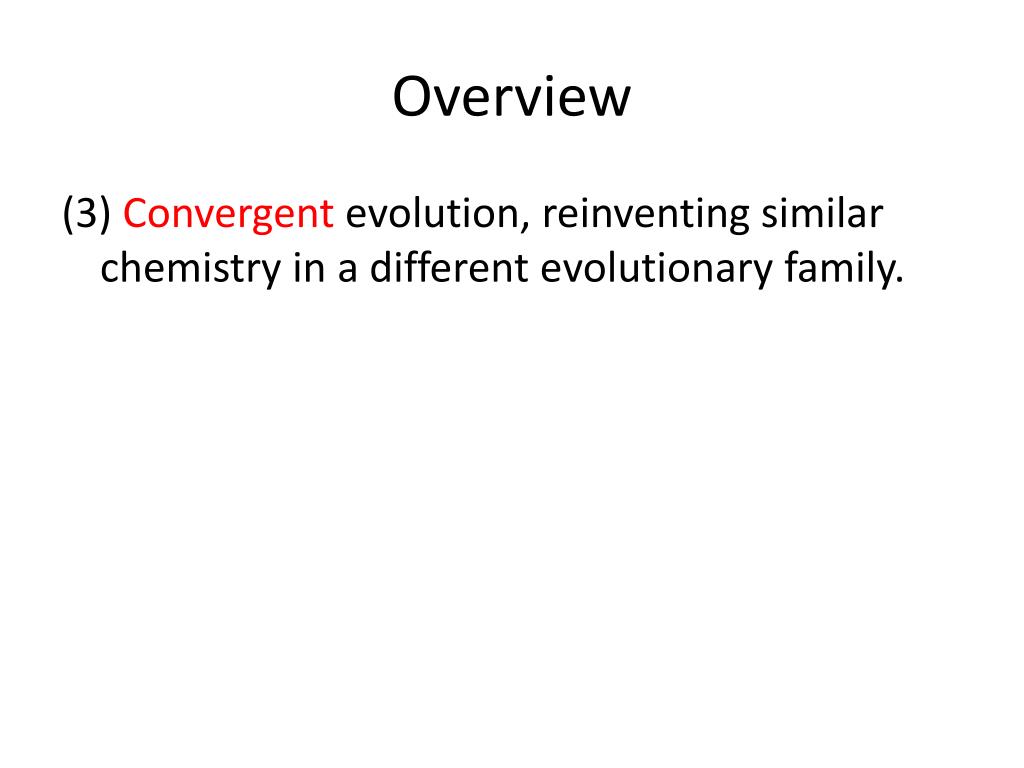 Overview

(3) Convergent evolution, reinventing similar chemistry in a different evolutionary family.